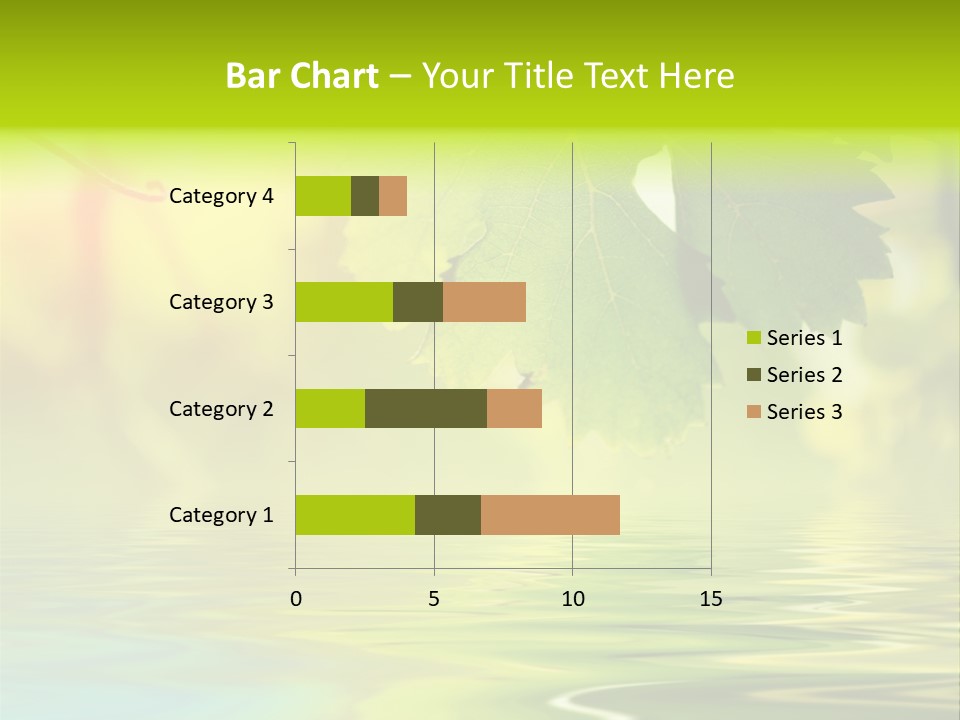 Bar Chart – Your Title Text Here

Category 4
Category 3
Category 2
Category 1

0
5
10
15

Series 1
Series 2
Series 3